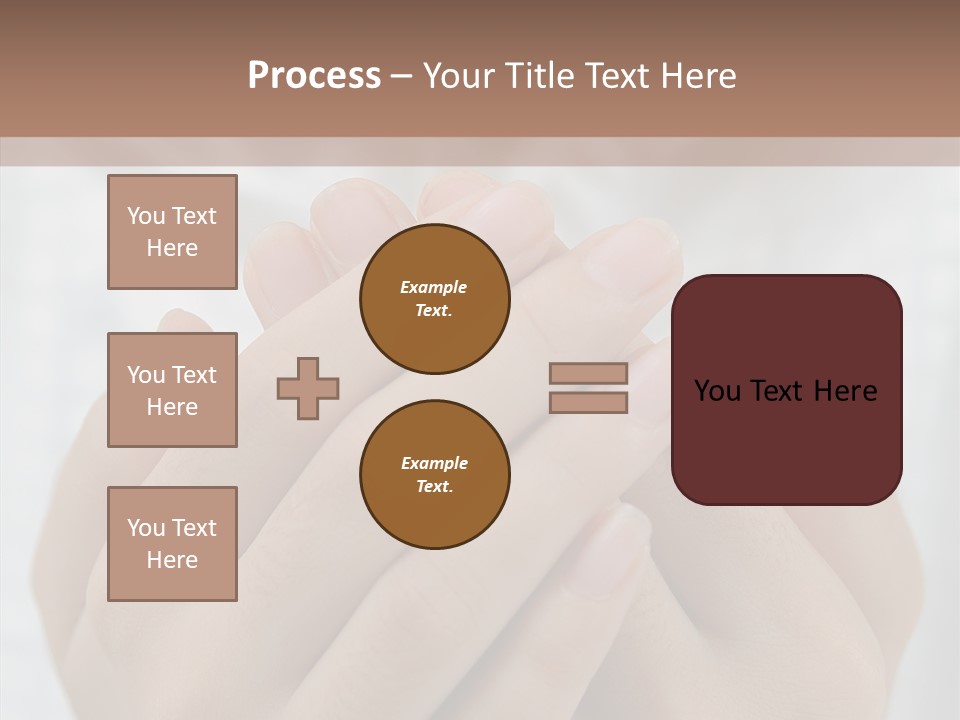 Process – Your Title Text Here

You Text Here

You Text Here

You Text Here

Example Text.

Example Text.

You Text Here